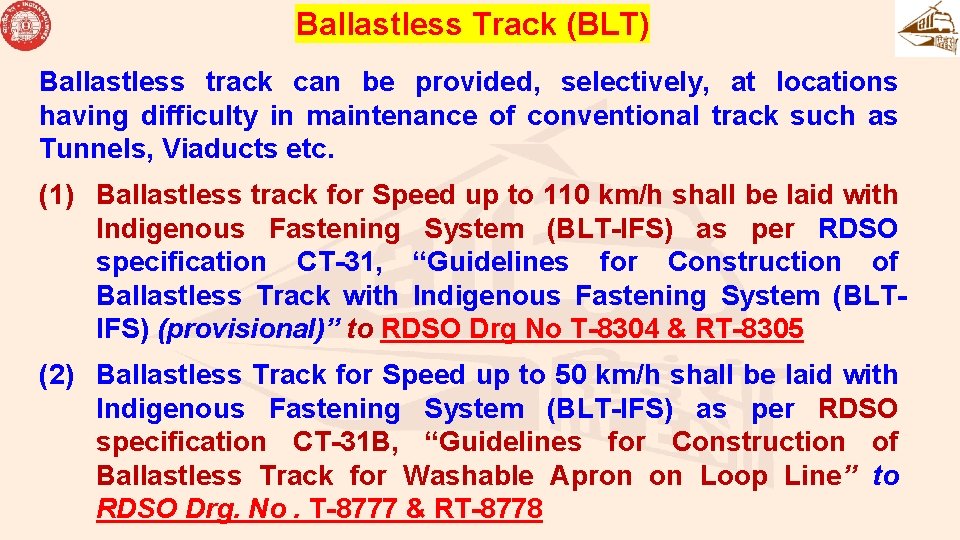 Ballastless Track (BLT)

Ballastless track can be provided, selectively, at locations having difficulty in maintenance of conventional track such as Tunnels, Viaducts etc.

(1) Ballastless track for Speed up to 110 km/h shall be laid with Indigenous Fastening System (BLT-IFS) as per RDSO specification CT-31, "Guidelines for Construction of Ballastless Track with Indigenous Fastening System (BLT-IFS) (provisional)" to RDSO Drg No T-8304 & RT-8305

(2) Ballastless Track for Speed up to 50 km/h shall be laid with Indigenous Fastening System (BLT-IFS) as per RDSO specification CT-31B, "Guidelines for Construction of Ballastless Track for Washable Apron on Loop Line" to RDSO Drg. No . T-8777 & RT-8778